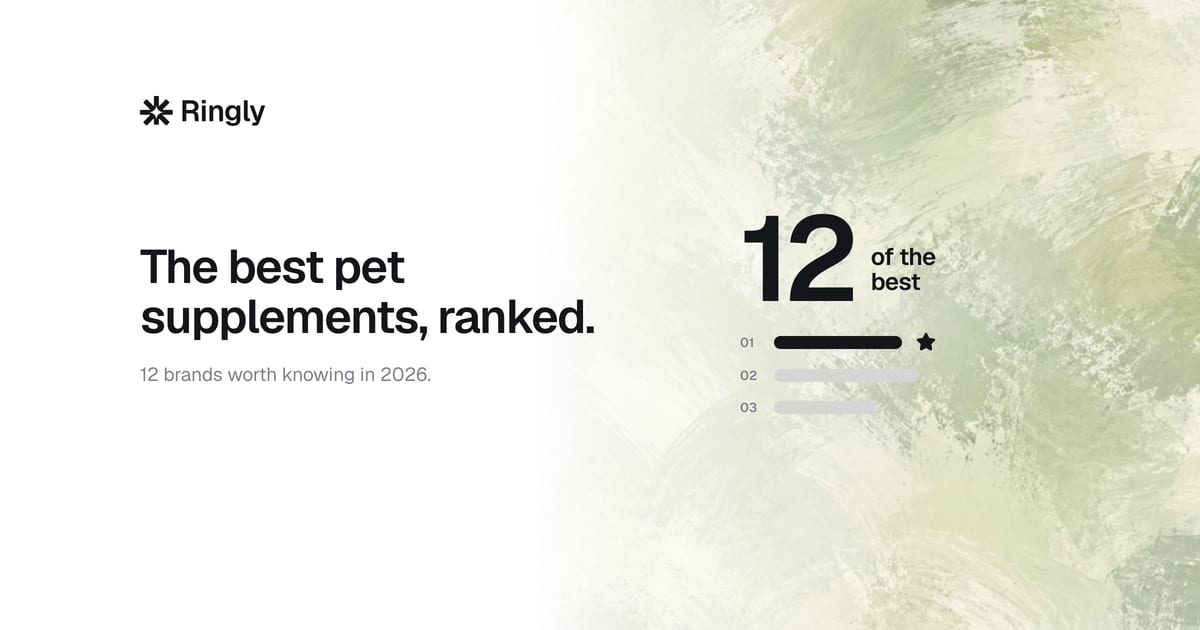 Ringly

The best pet supplements, ranked.

12 brands worth knowing in 2026.

12 of the best

01
02
03